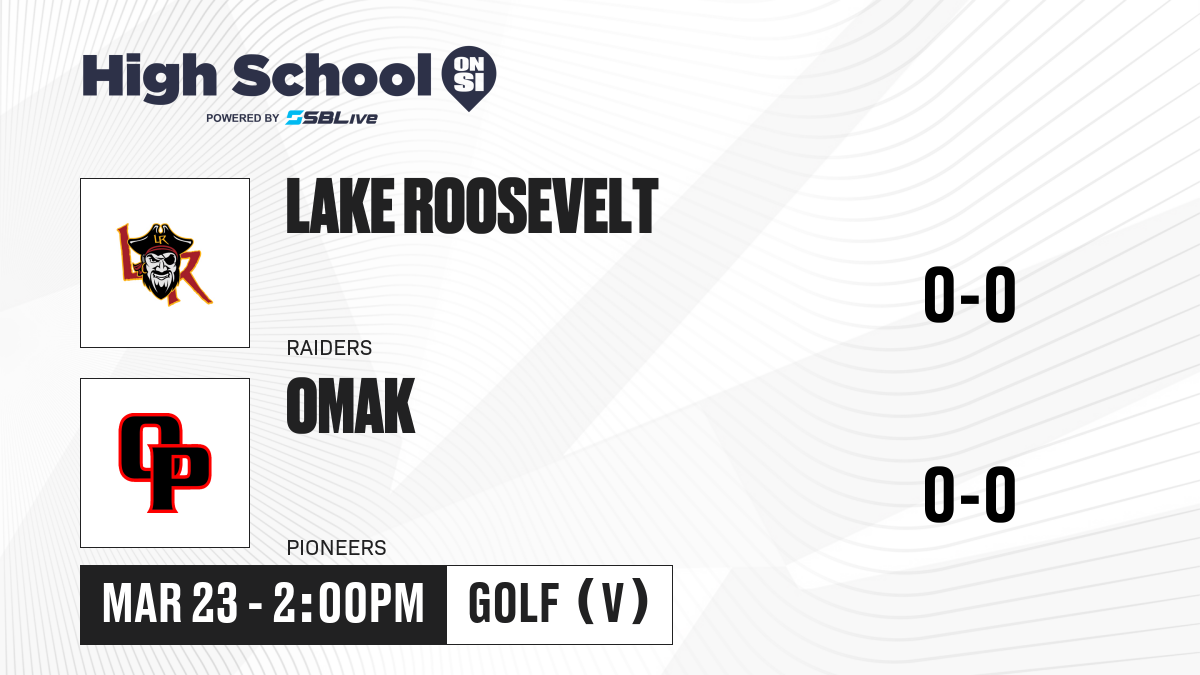 High School ON SI
POWERED BY SBLive

LR

LAKE ROOSEVELT

RAIDERS

0-0

OP

OMAK

PIONEERS

0-0

MAR 23 - 2:00PM

GOLF (V)